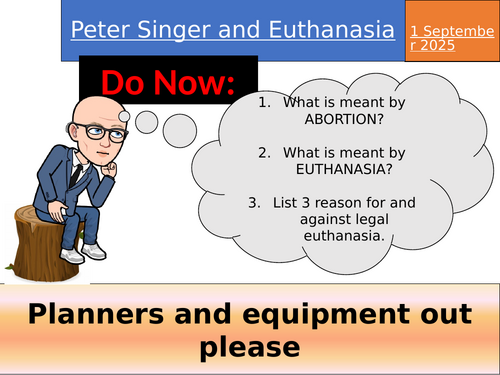 Peter Singer and Euthanasia

1 September 2025

Do Now:

1. What is meant by ABORTION?

2. What is meant by EUTHANASIA?

3. List 3 reason for and against legal euthanasia.

Planners and equipment out please